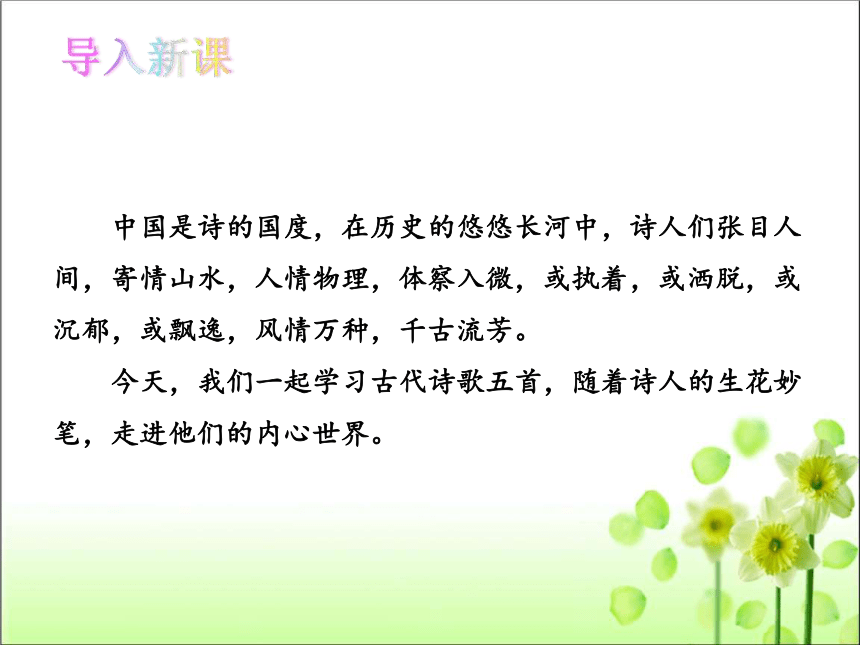 导入新课

中国是诗的国度，在历史的悠悠长河中，诗人们张目人间，寄情山水，人情物理，体察入微，或执着，或洒脱，或沉郁，或飘逸，风情万种，千古流芳。

今天，我们一起学习古代诗歌五首，随着诗人的生花妙笔，走进他们的内心世界。